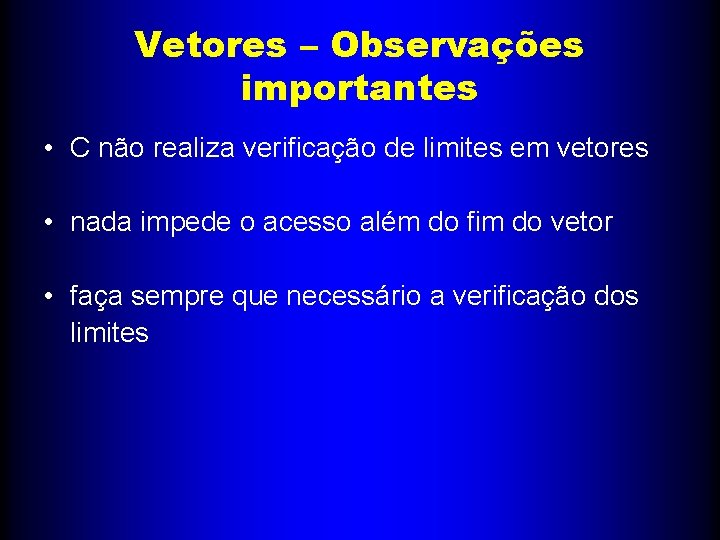 Vetores – Observações importantes

• C não realiza verificação de limites em vetores

• nada impede o acesso além do fim do vetor

• faça sempre que necessário a verificação dos limites